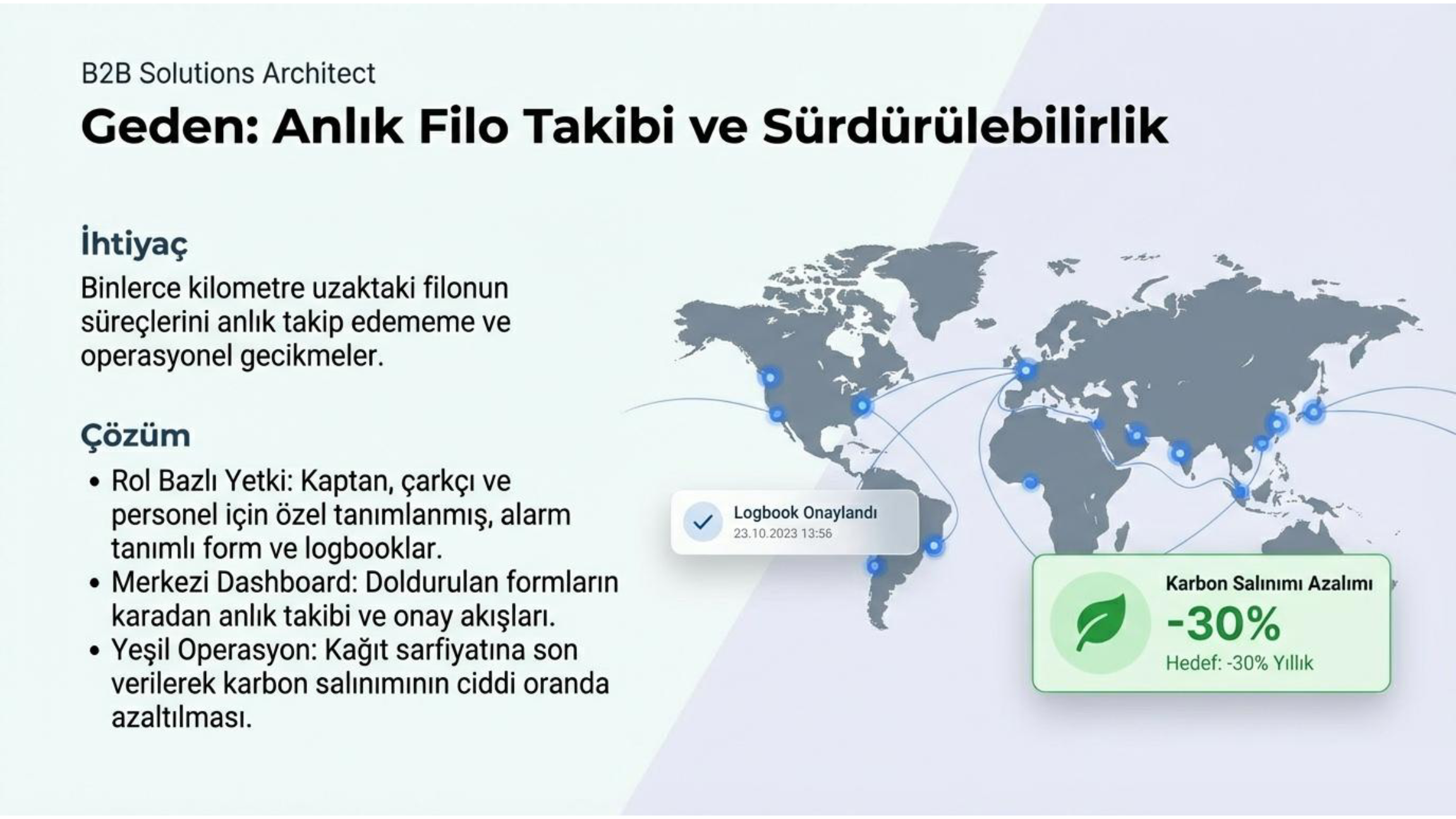 B2B Solutions Architect

Geden: Anlık Filo Takibi ve Sürdürülebilirlik

İhtiyaç

Binlerce kilometre uzaktaki filonun süreçlerini anlık takip edememe ve operasyonel gecikmeler.

Çözüm

• Rol Bazlı Yetki: Kaptan, çarkçı ve personel için özel tanımlanmış, alarm tanımlı form ve logbooklar.
• Merkezi Dashboard: Doldurulan formların karadan anlık takibi ve onay akışları.
• Yeşil Operasyon: Kağıt sarfiyatına son verilerek karbon salınımının ciddi oranda azaltılması.

Logbook Onaylandı
23.10.2023 13:56

Karbon Salınımı Azalımı
-30%
Hedef: -30% Yıllık